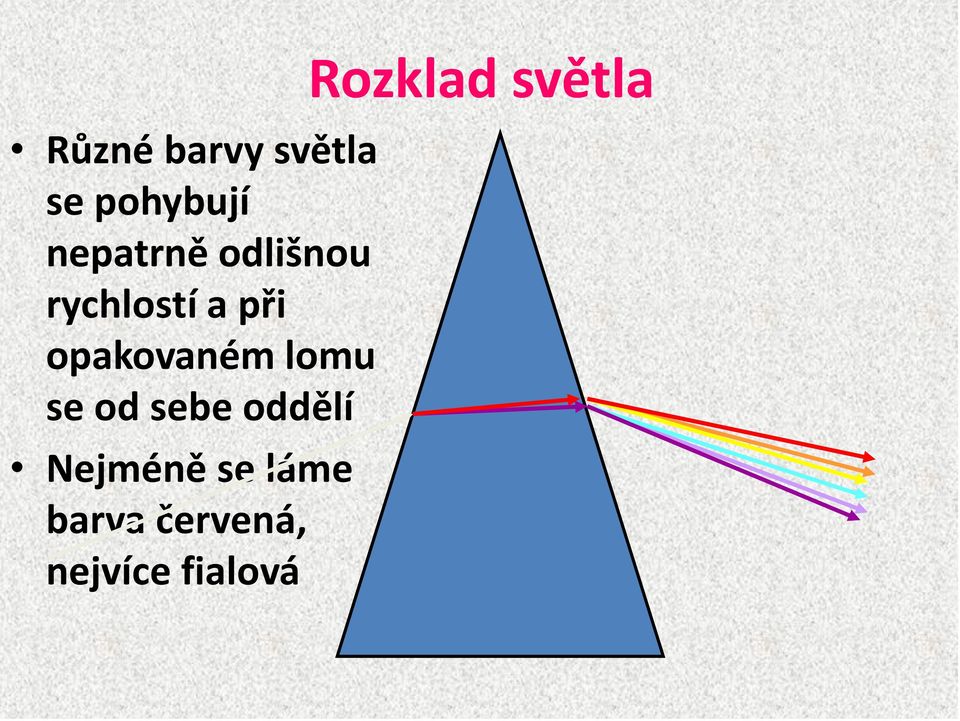 Rozklad světla

• Různé barvy světla se pohybují nepatrně odlišnou rychlostí a při opakovaném lomu se od sebe oddělí

• Nejméně se láme barva červená, nejvíce fialová